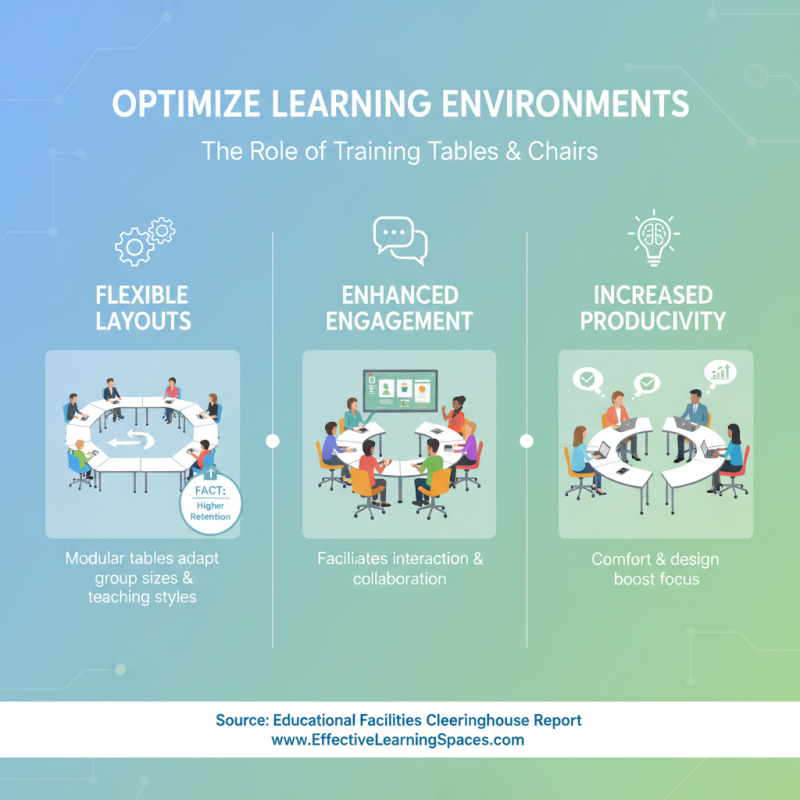 OPTIMIZE LEARNING ENVIRONMENTS

The Role of Training Tables & Chairs

FLEXIBLE LAYOUTS

FACT: Higher Retention

Modular tables adapt group sizes & teaching styles

ENHANCED ENGAGEMENT

Faciliates interaction & collaboration

INCREASED PRODUCIVITY

Comfort & design boost focus

Source: Educational Facilities Cleeringhouse Report
www.EffectiveLearningSpaces.com